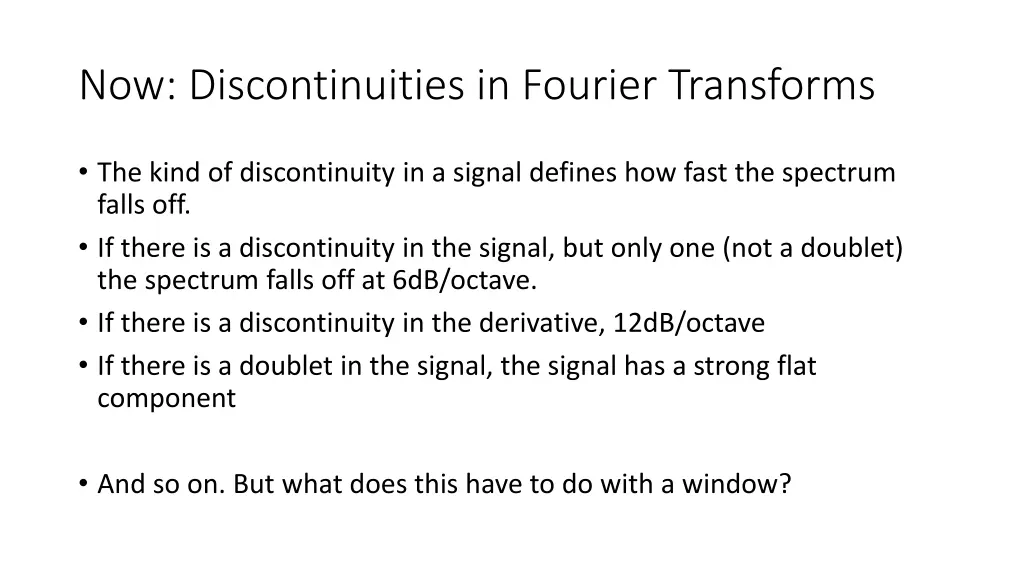 Now: Discontinuities in Fourier Transforms

• The kind of discontinuity in a signal defines how fast the spectrum falls off.
• If there is a discontinuity in the signal, but only one (not a doublet) the spectrum falls off at 6dB/octave.
• If there is a discontinuity in the derivative, 12dB/octave
• If there is a doublet in the signal, the signal has a strong flat component

• And so on. But what does this have to do with a window?